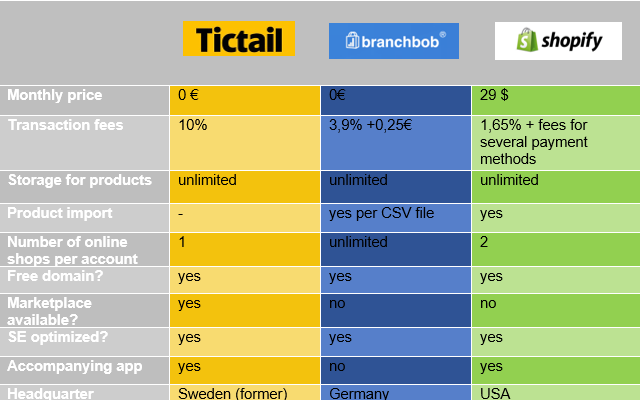 |  | Tictail | branchbob® | shopify |
|---|---|---|---|
| Monthly price | 0 € | 0€ | 29 $ |
| Transaction fees | 10% | 3,9% +0,25€ | 1,65% + fees for several payment methods |
| Storage for products | unlimited | unlimited | unlimited |
| Product import | - | yes per CSV file | yes |
| Number of online shops per account | 1 | unlimited | 2 |
| Free domain? | yes | yes | yes |
| Marketplace available? | yes | no | no |
| SE optimized? | yes | yes | yes |
| Accompanying app | yes | no | yes |
| Headquarter | Sweden (former) | Germany | USA |